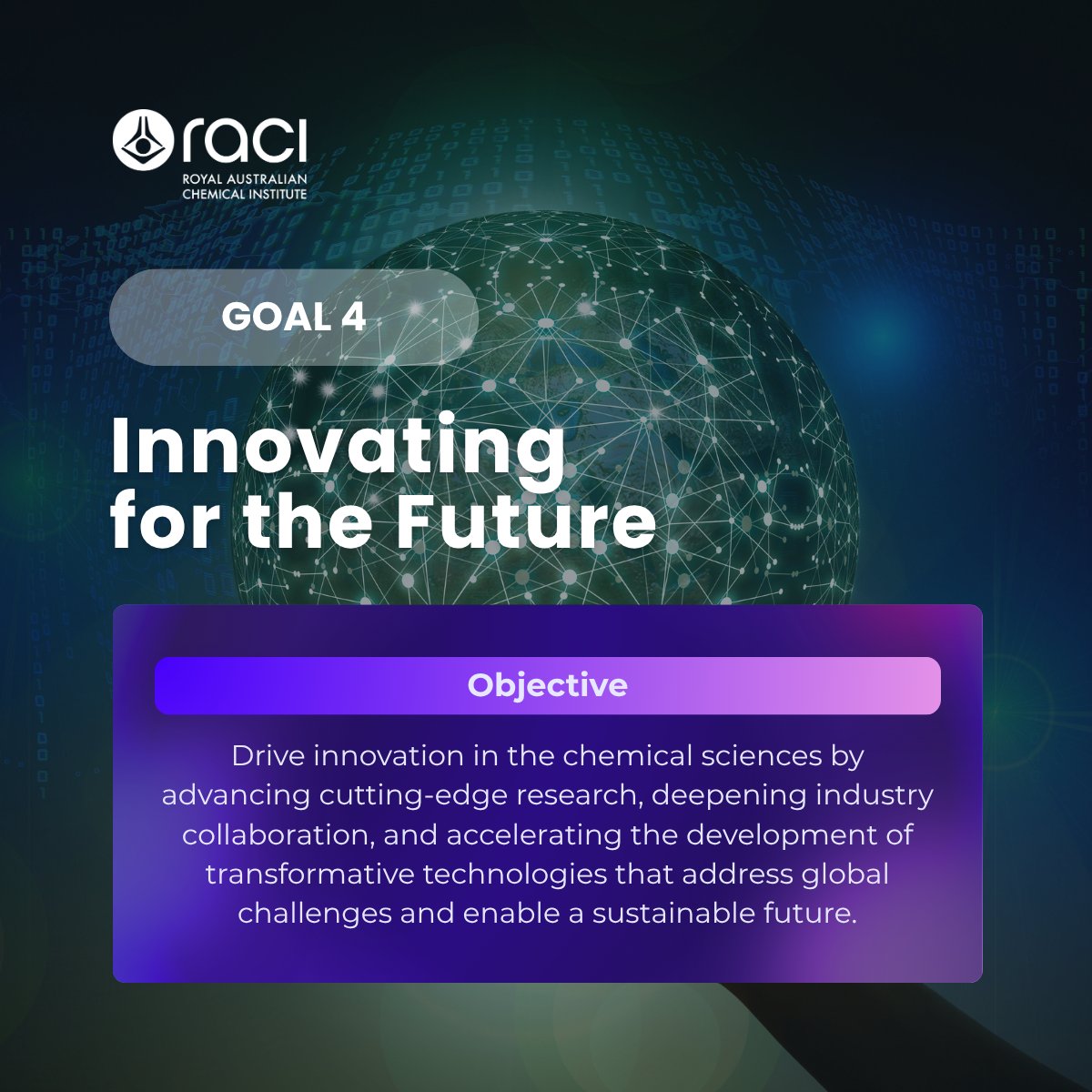 raci
ROYAL AUSTRALIAN CHEMICAL INSTITUTE

GOAL 4

Innovating for the Future

Objective

Drive innovation in the chemical sciences by advancing cutting-edge research, deepening industry collaboration, and accelerating the development of transformative technologies that address global challenges and enable a sustainable future.